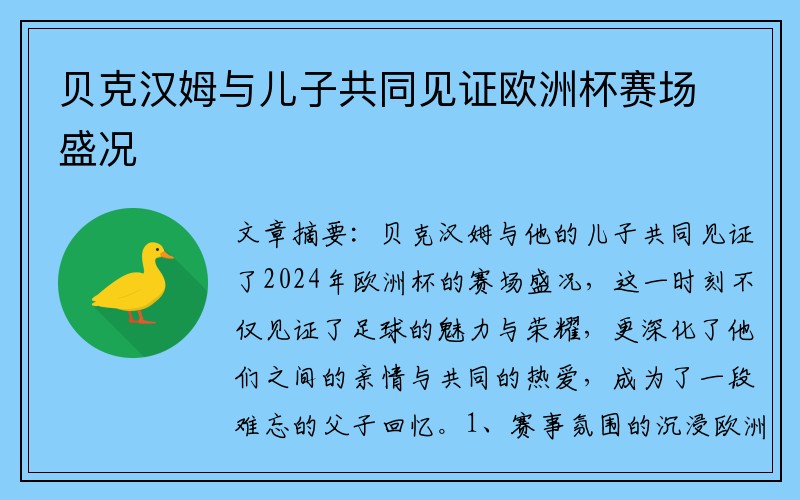 贝克汉姆与儿子共同见证欧洲杯赛场盛况

文章摘要：贝克汉姆与他的儿子共同见证了2024年欧洲杯的赛场盛况，这一时刻不仅见证了足球的魅力与荣耀，更深化了他们之间的亲情与共同的热爱，成为了一段难忘的父子回忆。1、赛事氛围的沉浸欧洲